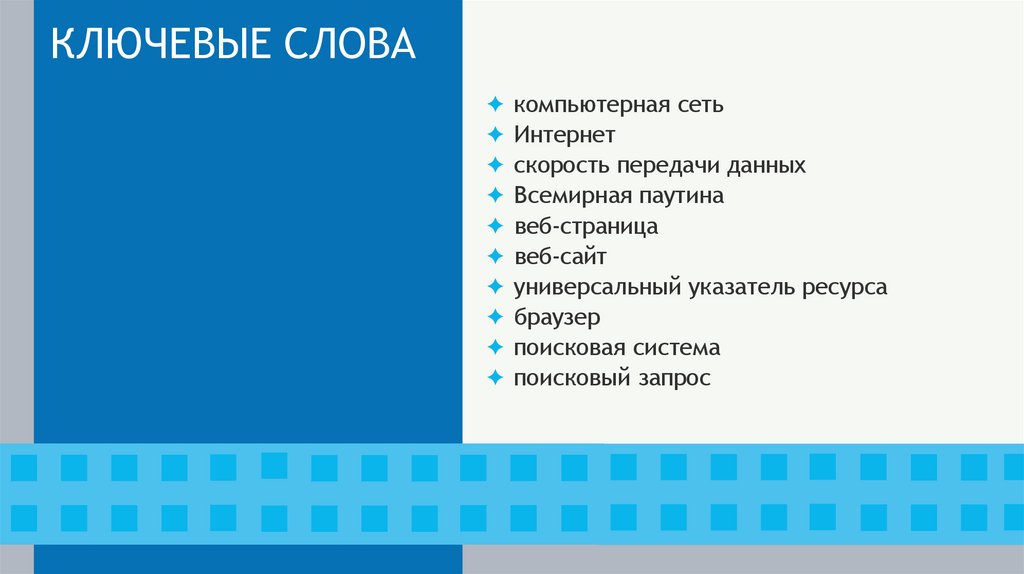 КЛЮЧЕВЫЕ СЛОВА

✦ компьютерная сеть
✦ Интернет
✦ скорость передачи данных
✦ Всемирная паутина
✦ веб-страница
✦ веб-сайт
✦ универсальный указатель ресурса
✦ браузер
✦ поисковая система
✦ поисковый запрос